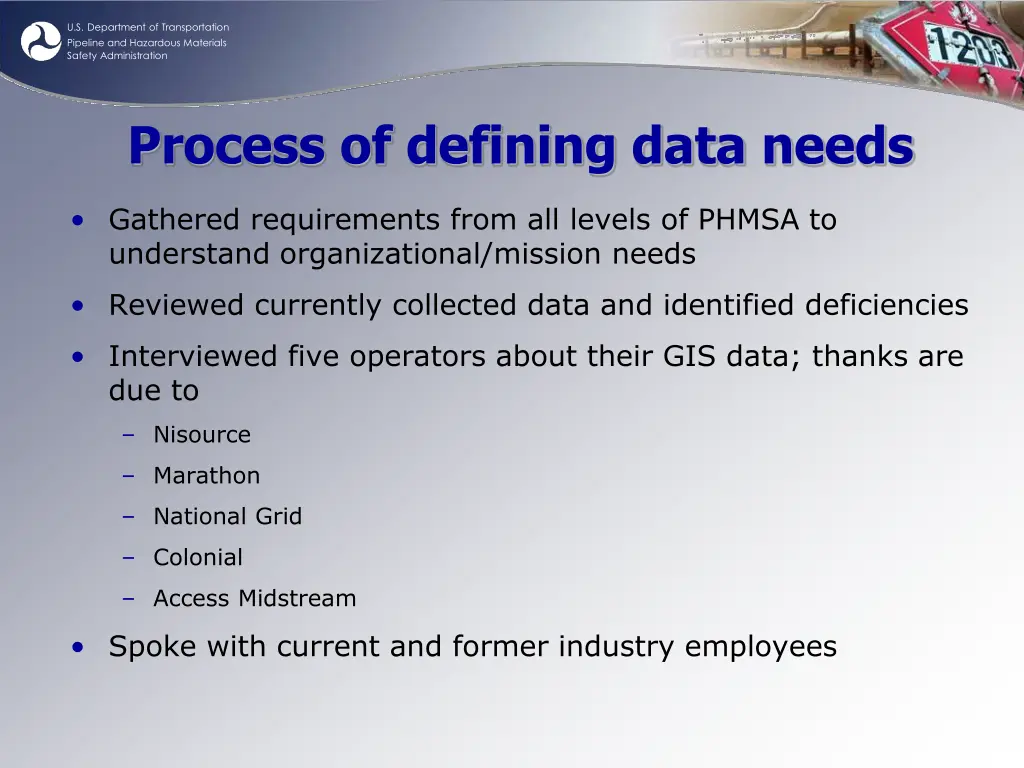 U.S. Department of Transportation
Pipeline and Hazardous Materials Safety Administration

1203

Process of defining data needs

• Gathered requirements from all levels of PHMSA to understand organizational/mission needs

• Reviewed currently collected data and identified deficiencies

• Interviewed five operators about their GIS data; thanks are due to

– Nisource

– Marathon

– National Grid

– Colonial

– Access Midstream

• Spoke with current and former industry employees